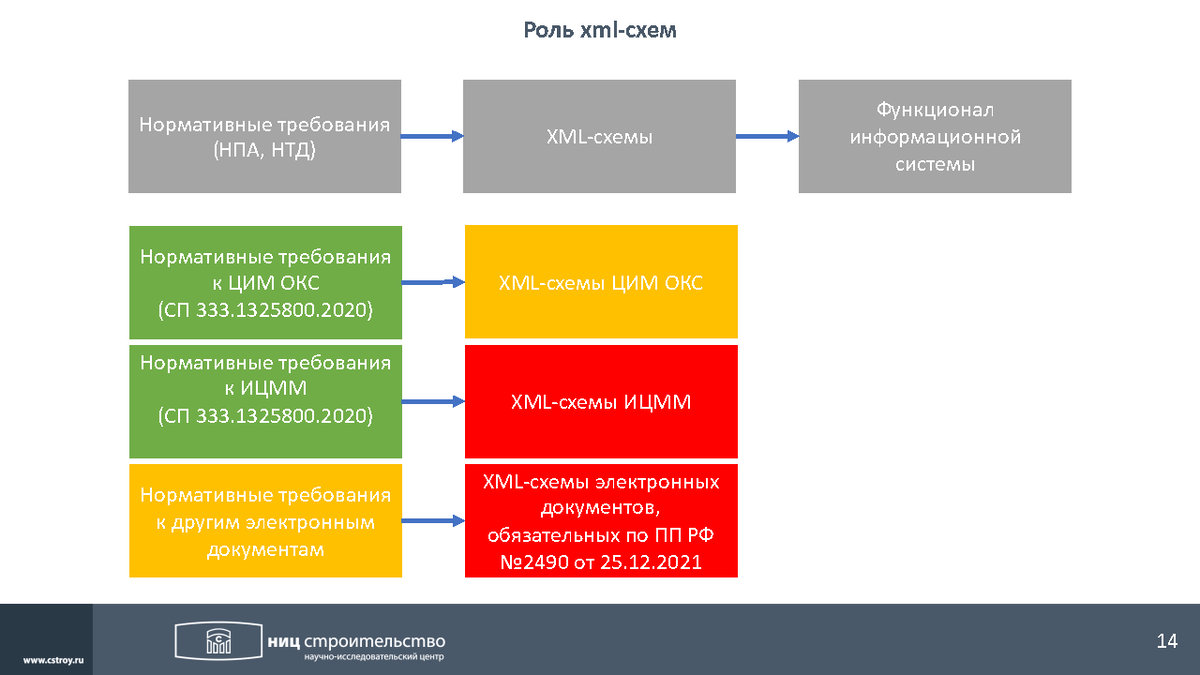 Роль xml-схем

Нормативные требования (НПА, НТД)

XML-схемы

Функционал информационной системы

Нормативные требования к ЦИМ ОКС (СП 333.1325800.2020)

XML-схемы ЦИМ ОКС

Нормативные требования к ИЦММ (СП 333.1325800.2020)

XML-схемы ИЦММ

Нормативные требования к другим электронным документам

XML-схемы электронных документов, обязательных по ПП РФ №2490 от 25.12.2021

www.cstroy.ru

НИЦ строительство
научно-исследовательский центр

14